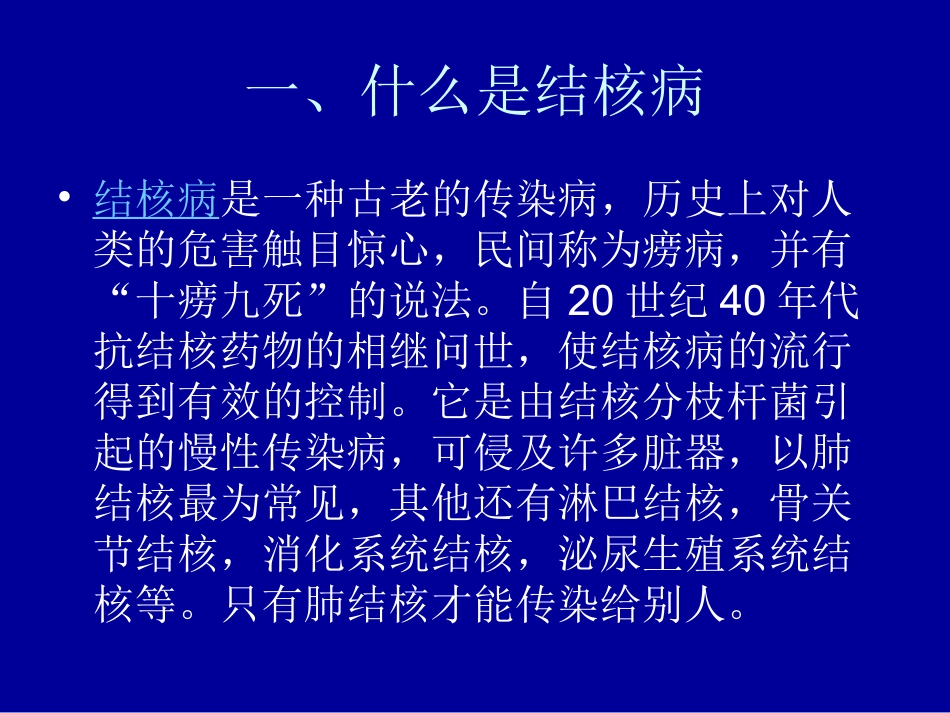 一、什么是结核病

• 结核病是一种古老的传染病，历史上对人类的危害触目惊心，民间称为痨病，并有“十痨九死”的说法。自 20 世纪 40 年代抗结核药物的相继问世，使结核病的流行得到有效的控制。它是由结核分枝杆菌引起的慢性传染病，可侵及许多脏器，以肺结核最为常见，其他还有淋巴结核，骨关节结核，消化系统结核，泌尿生殖系统结核等。只有肺结核才能传染给别人。